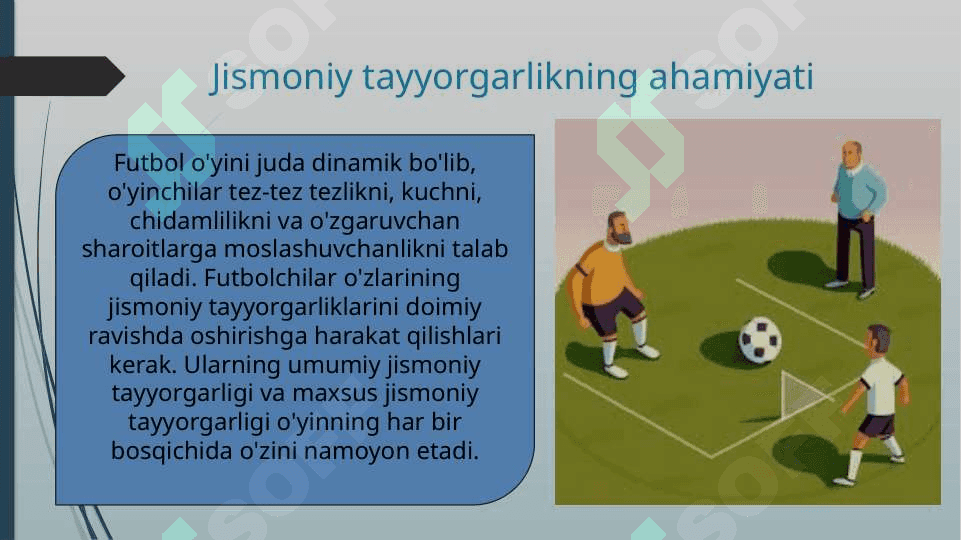 Jismoniy tayyorgarlikning ahamiyati

Futbol o'yini juda dinamik bo'lib, o'yinchilar tez-tez tezlikni, kuchni, chidamlilikni va o'zgaruvchan sharoitlarga moslashuvchanlikni talab qiladi. Futbolchilar o'zlarining jismoniy tayyorgarliklarini doimiy ravishda oshirishga harakat qilishlari kerak. Ularning umumiy jismoniy tayyorgarligi va maxsus jismoniy tayyorgarligi o'yinning har bir bosqichida o'zini namoyon etadi.